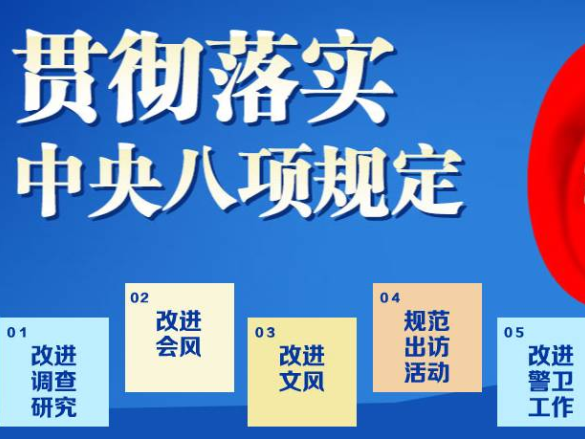 贯彻落实
中央八项规定

01
改进调查研究

02
改进会风

03
改进文风

04
规范出访活动

05
改进警卫工作